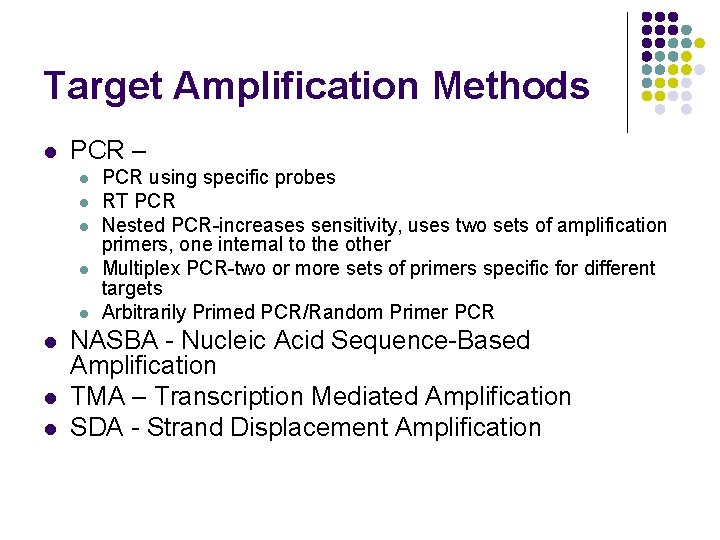 Target Amplification Methods

- PCR –
  - PCR using specific probes
  - RT PCR
  - Nested PCR-increases sensitivity, uses two sets of amplification primers, one internal to the other
  - Multiplex PCR-two or more sets of primers specific for different targets
  - Arbitrarily Primed PCR/Random Primer PCR
- NASBA - Nucleic Acid Sequence-Based Amplification
- TMA – Transcription Mediated Amplification
- SDA - Strand Displacement Amplification